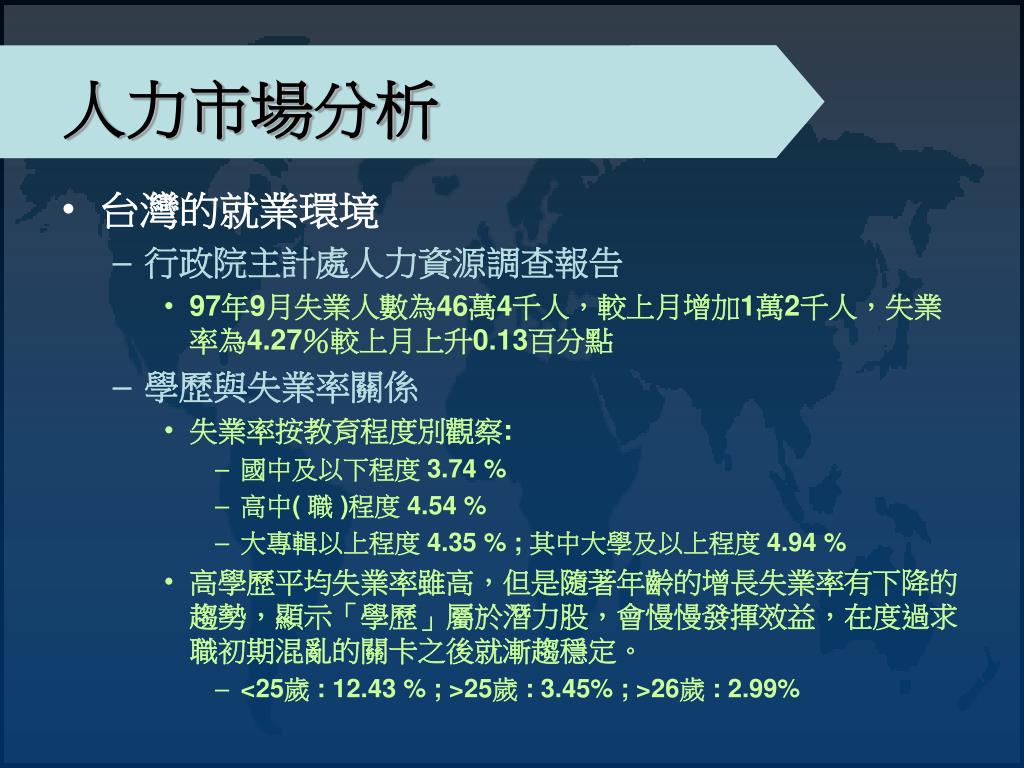 人力市場分析

• 台灣的就業環境
– 行政院主計處人力資源調查報告
• 97年9月失業人數為46萬4千人，較上月增加1萬2千人，失業率為4.27%較上月上升0.13百分點
– 學歷與失業率關係
• 失業率按教育程度別觀察:
– 國中及以下程度 3.74 %
– 高中( 職 )程度 4.54 %
– 大專輯以上程度 4.35 % ; 其中大學及以上程度 4.94 %
• 高學歷平均失業率雖高，但是隨著年齡的增長失業率有下降的趨勢，顯示「學歷」屬於潛力股，會慢慢發揮效益，在度過求職初期混亂的關卡之後就漸趨穩定。
– <25歲 : 12.43 % ; >25歲 : 3.45% ; >26歲 : 2.99%